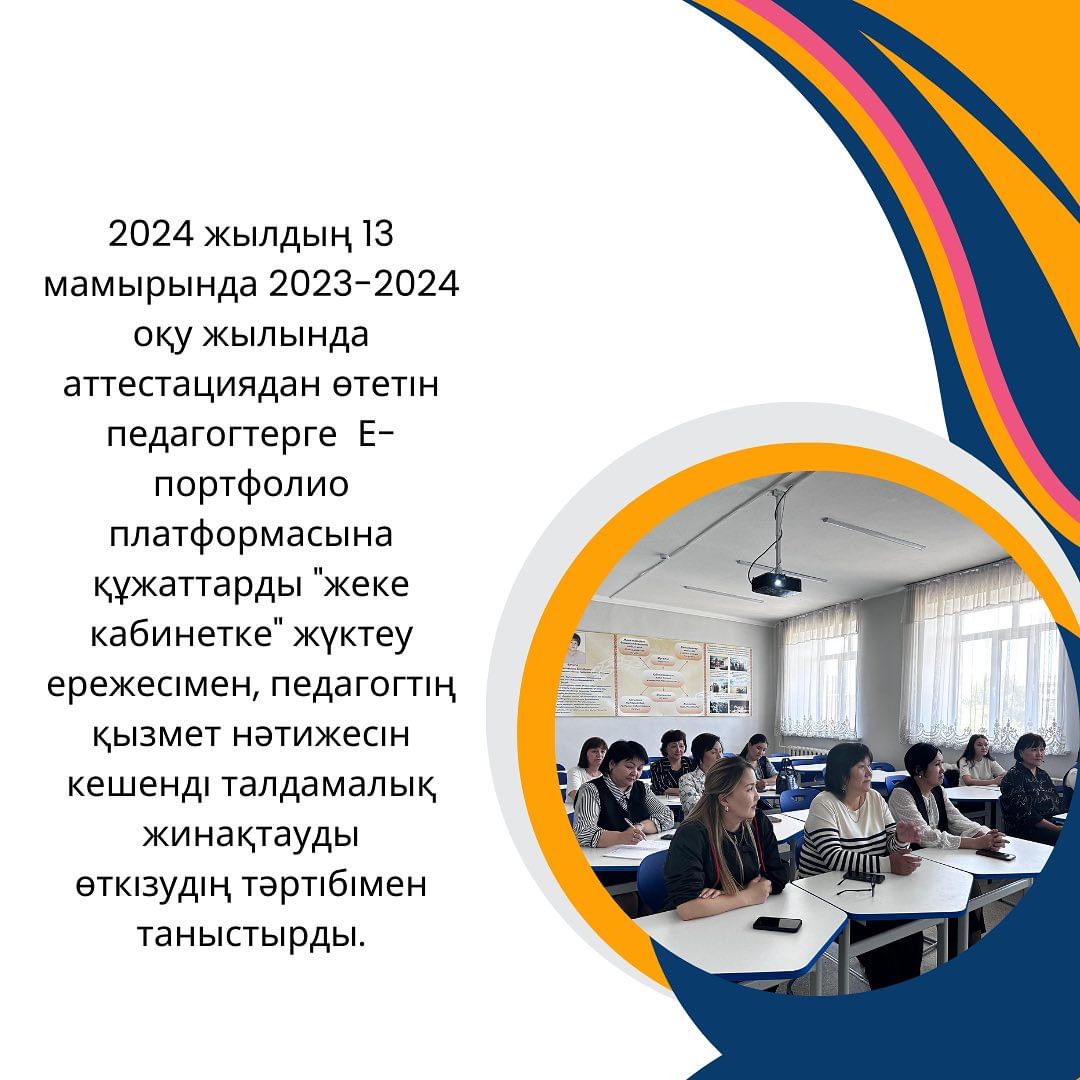 2024 жылдың 13 мамырында 2023-2024 оқу жылында аттестациядан өтетін педагогтерге Е-портфолио платформасына құжаттарды "жеке кабинетке" жүктеу ережесімен, педагогтің қызмет нәтижесін кешенді талдамалық жинақтауды өткізудің тәртібімен таныстырды.